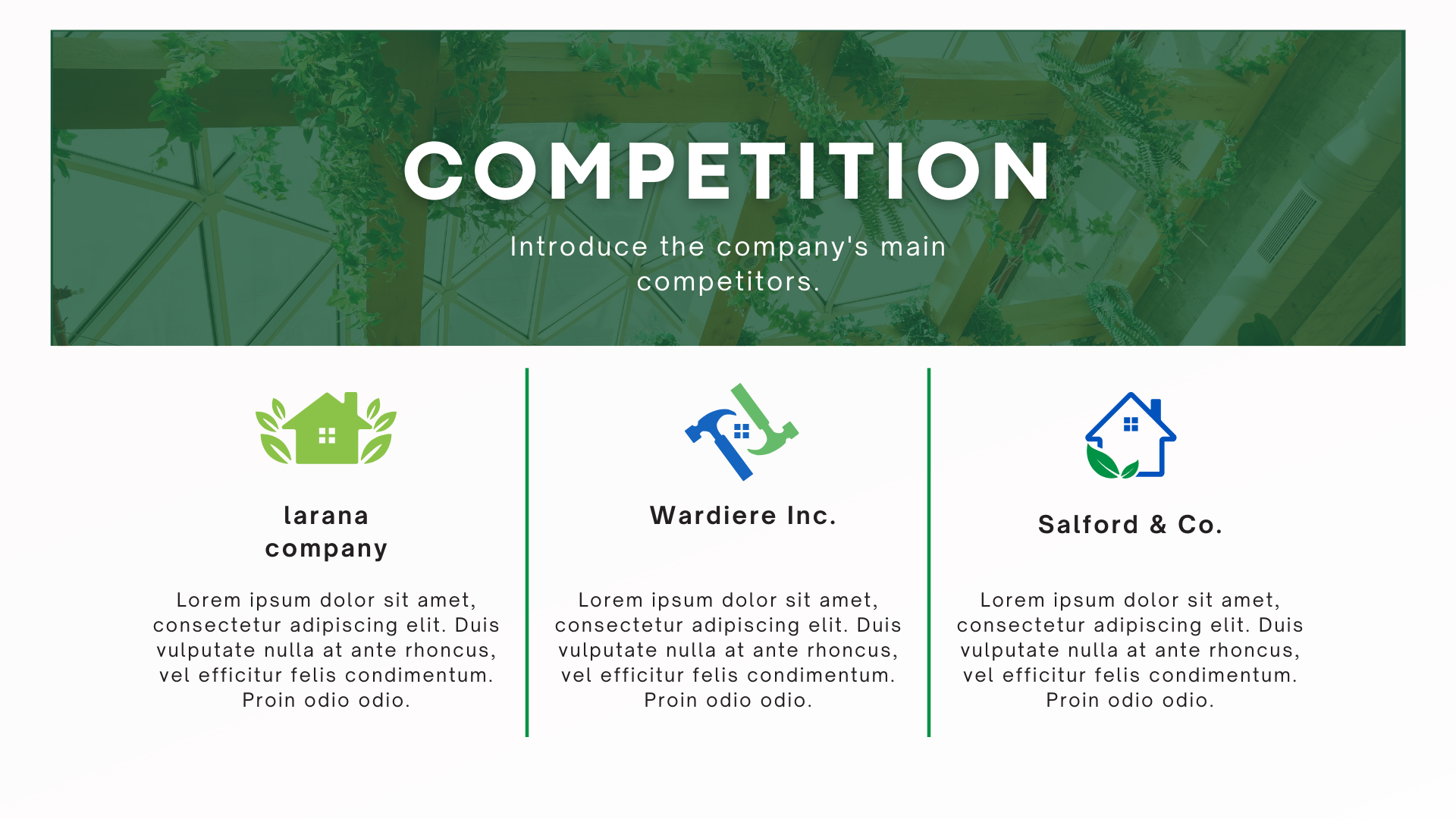 COMPETITION

Introduce the company's main competitors.

larana company

Lorem ipsum dolor sit amet, consectetur adipiscing elit. Duis vulputate nulla at ante rhoncus, vel efficitur felis condimentum. Proin odio odio.

Wardiere Inc.

Lorem ipsum dolor sit amet, consectetur adipiscing elit. Duis vulputate nulla at ante rhoncus, vel efficitur felis condimentum. Proin odio odio.

Salford & Co.

Lorem ipsum dolor sit amet, consectetur adipiscing elit. Duis vulputate nulla at ante rhoncus, vel efficitur felis condimentum. Proin odio odio.